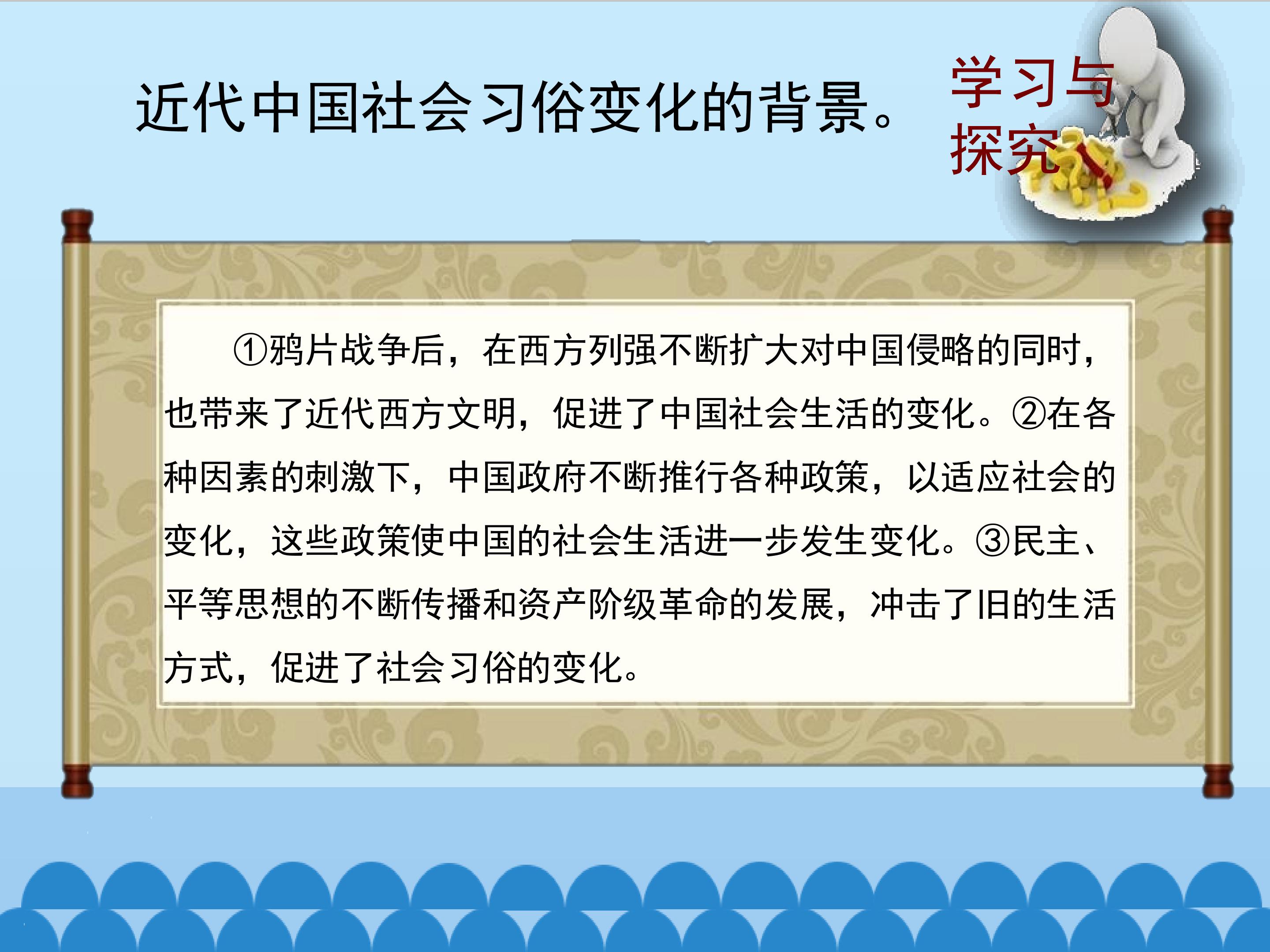 近代中国社会习俗变化的背景。

学习与探究

①鸦片战争后，在西方列强不断扩大对中国侵略的同时，也带来了近代西方文明，促进了中国社会生活的变化。②在各种因素的刺激下，中国政府不断推行各种政策，以适应社会的变化，这些政策使中国的社会生活进一步发生变化。③民主、平等思想的不断传播和资产阶级革命的发展，冲击了旧的生活方式，促进了社会习俗的变化。